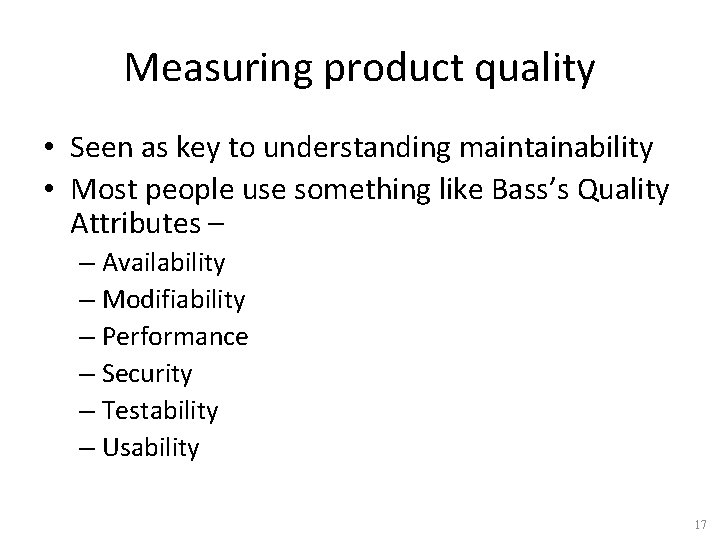 Measuring product quality

• Seen as key to understanding maintainability
• Most people use something like Bass's Quality Attributes –
 – Availability
 – Modifiability
 – Performance
 – Security
 – Testability
 – Usability

17